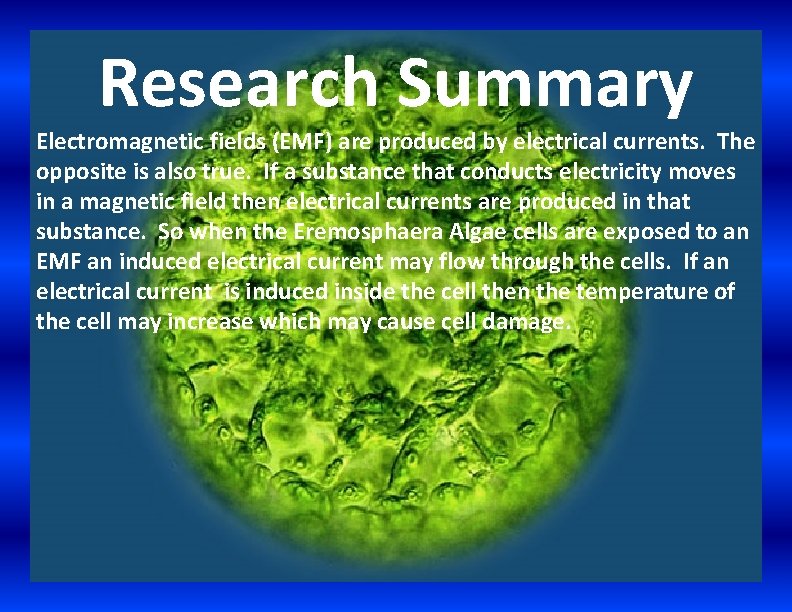 Research Summary

Electromagnetic fields (EMF) are produced by electrical currents. The opposite is also true. If a substance that conducts electricity moves in a magnetic field then electrical currents are produced in that substance. So when the Eremosphaera Algae cells are exposed to an EMF an induced electrical current may flow through the cells. If an electrical current is induced inside the cell then the temperature of the cell may increase which may cause cell damage.